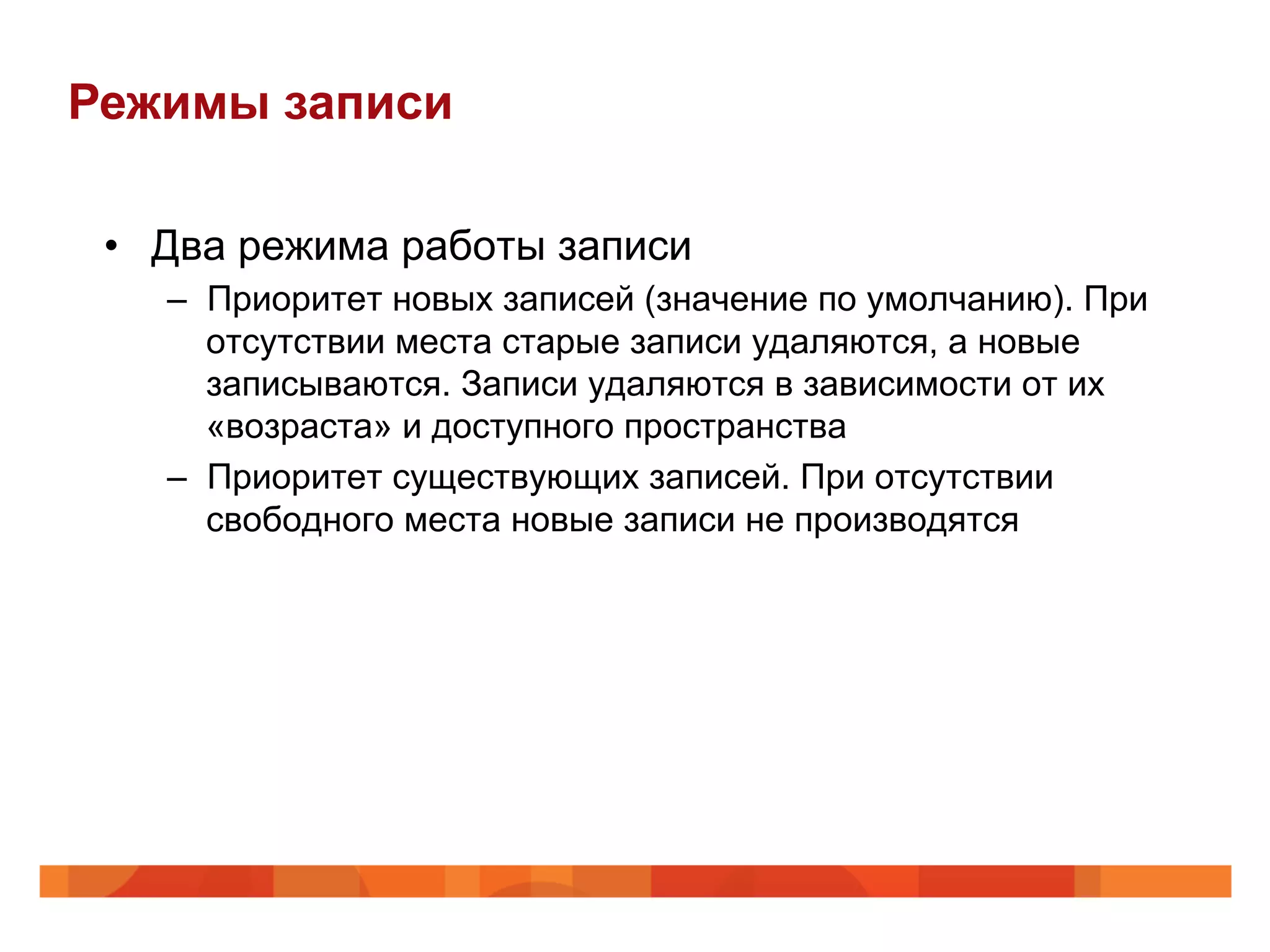 Режимы записи

• Два режима работы записи
– Приоритет новых записей (значение по умолчанию). При отсутствии места старые записи удаляются, а новые записываются. Записи удаляются в зависимости от их «возраста» и доступного пространства
– Приоритет существующих записей. При отсутствии свободного места новые записи не производятся